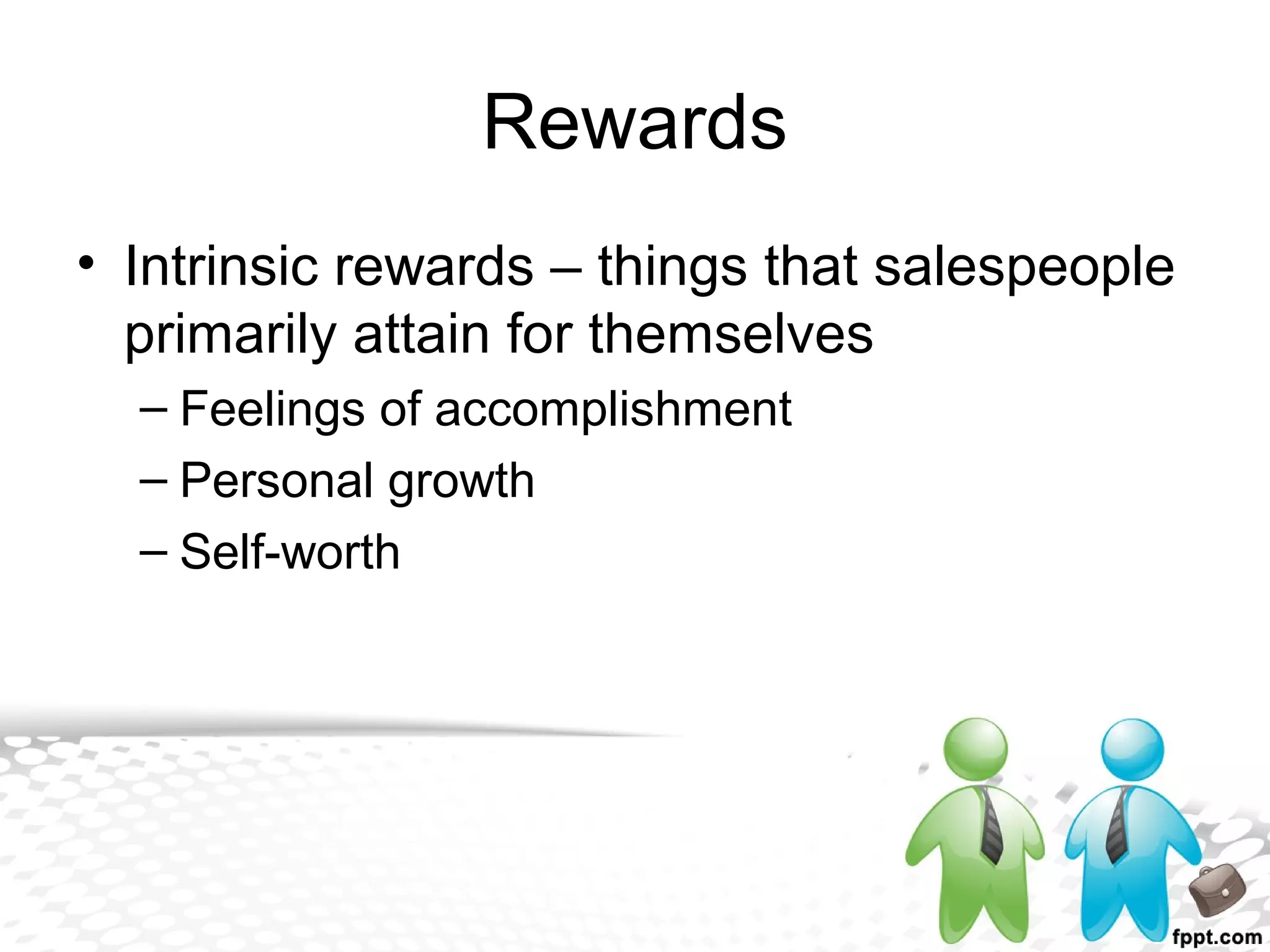 Rewards

• Intrinsic rewards – things that salespeople primarily attain for themselves
  – Feelings of accomplishment
  – Personal growth
  – Self-worth

fppt.com